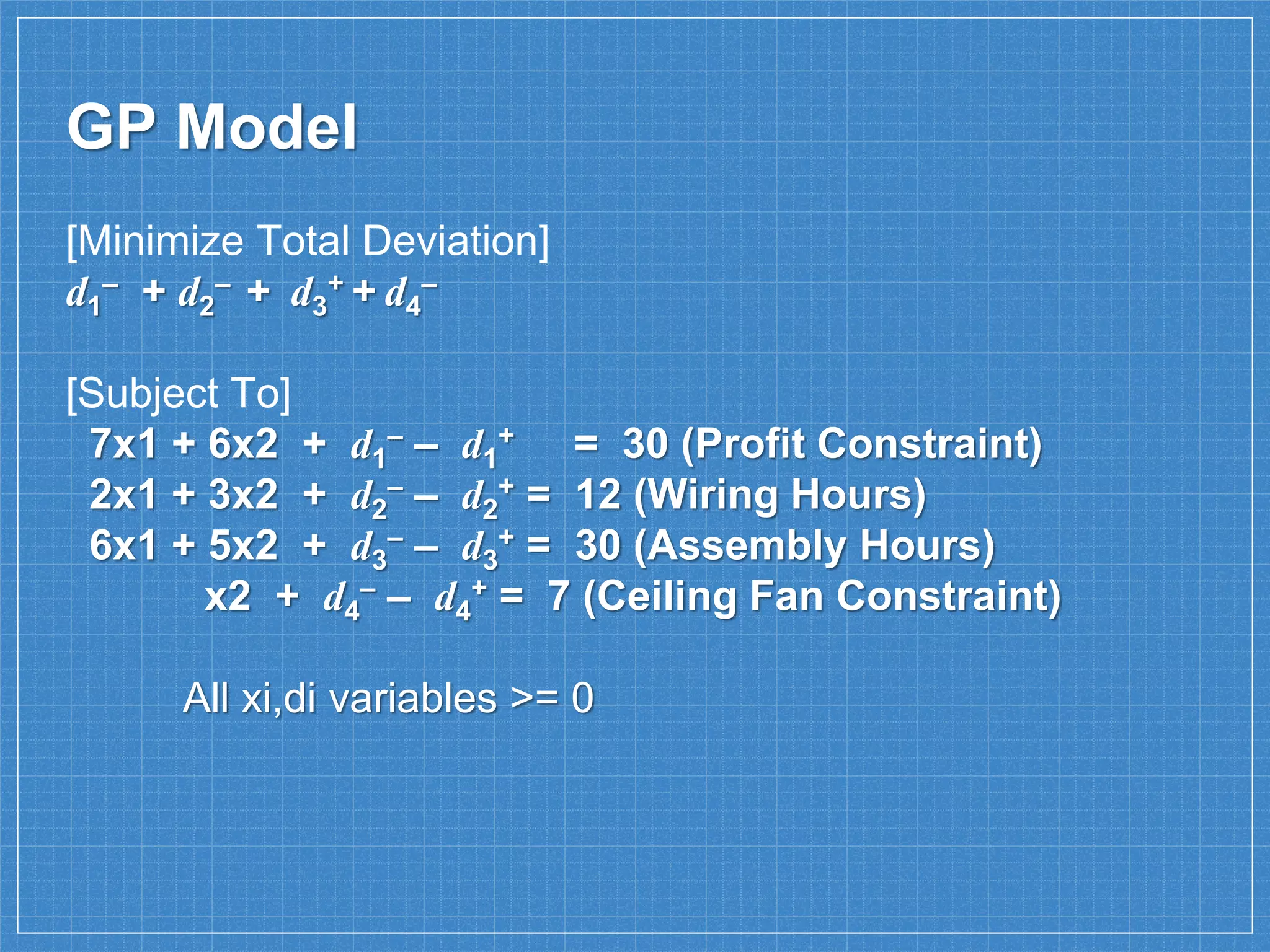 GP Model

[Minimize Total Deviation]
$d_1^- + d_2^- + d_3^+ + d_4^-$

[Subject To]
7x1 + 6x2 + $d_1^- - d_1^+$ = 30 (Profit Constraint)
2x1 + 3x2 + $d_2^- - d_2^+$ = 12 (Wiring Hours)
6x1 + 5x2 + $d_3^- - d_3^+$ = 30 (Assembly Hours)
x2 + $d_4^- - d_4^+$ = 7 (Ceiling Fan Constraint)

All xi,di variables >= 0